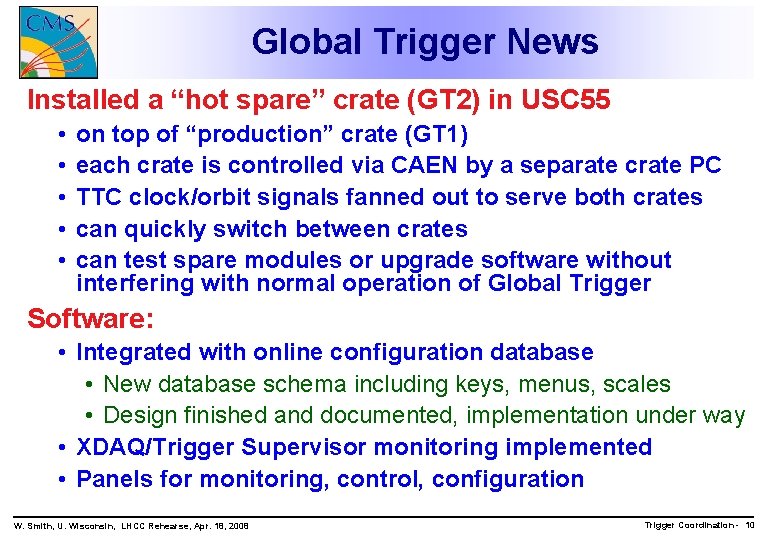 CMS

Global Trigger News

Installed a “hot spare” crate (GT2) in USC55

• on top of “production” crate (GT1)
• each crate is controlled via CAEN by a separate crate PC
• TTC clock/orbit signals fanned out to serve both crates
• can quickly switch between crates
• can test spare modules or upgrade software without interfering with normal operation of Global Trigger

Software:

• Integrated with online configuration database
  • New database schema including keys, menus, scales
  • Design finished and documented, implementation under way
• XDAQ/Trigger Supervisor monitoring implemented
• Panels for monitoring, control, configuration

W. Smith, U. Wisconsin, LHCC Rehearse, Apr. 18, 2008

Trigger Coordination - 10